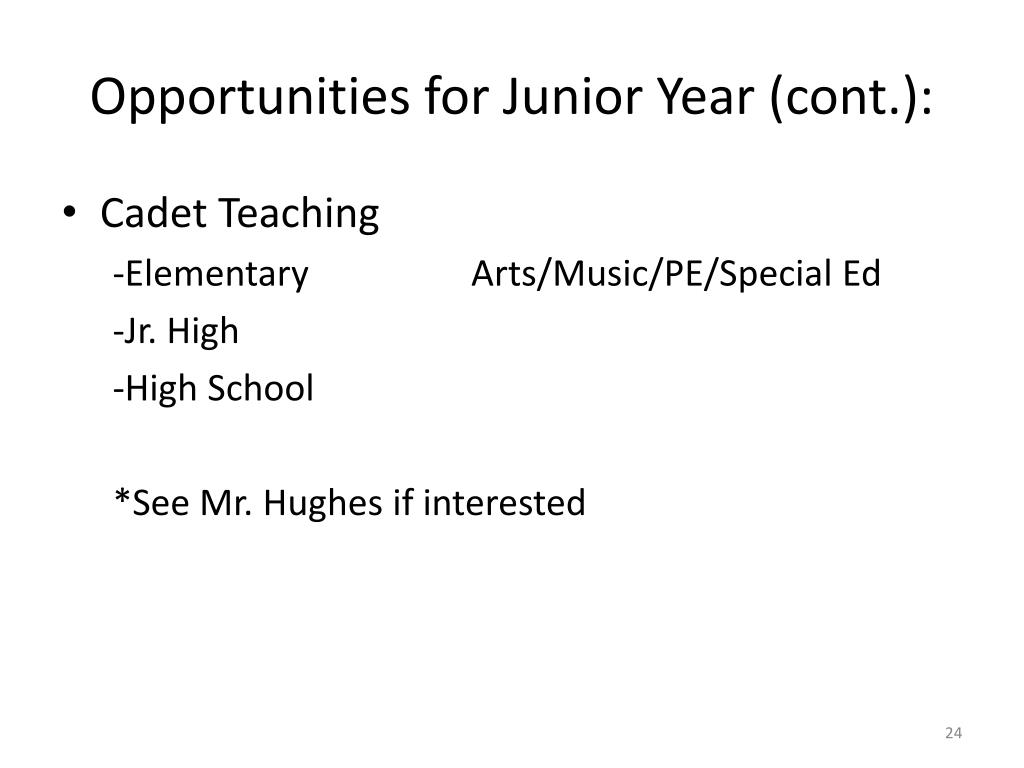 Opportunities for Junior Year (cont.):

• Cadet Teaching

-Elementary Arts/Music/PE/Special Ed

-Jr. High

-High School

*See Mr. Hughes if interested

24